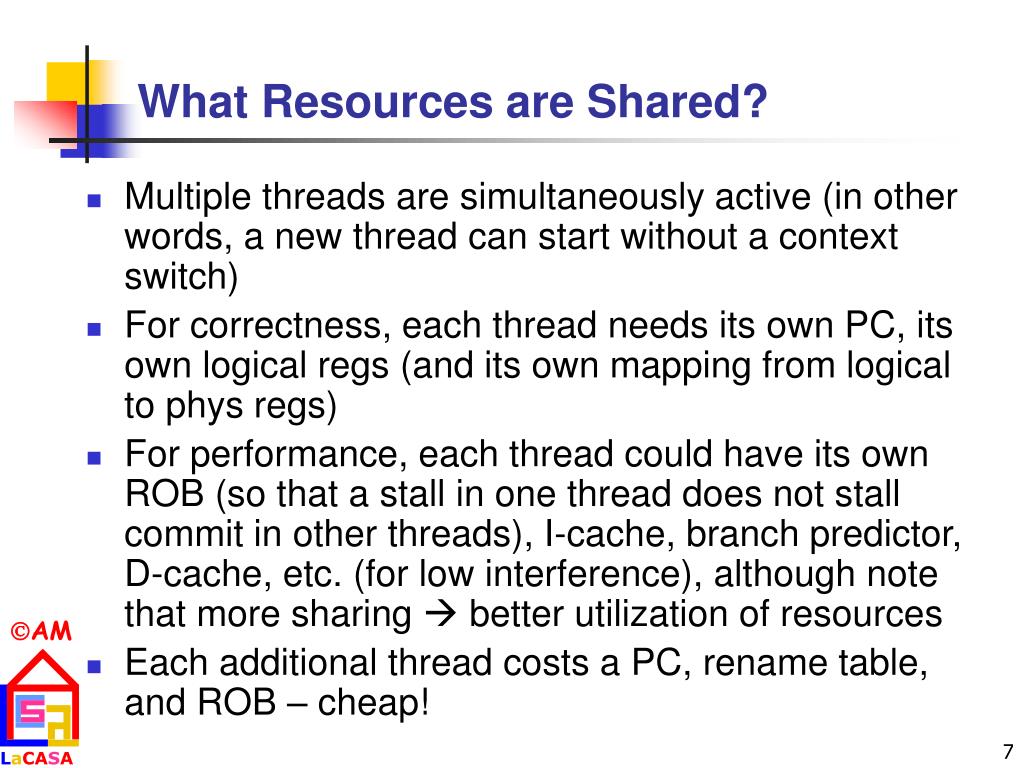 What Resources are Shared?

- Multiple threads are simultaneously active (in other words, a new thread can start without a context switch)
- For correctness, each thread needs its own PC, its own logical regs (and its own mapping from logical to phys regs)
- For performance, each thread could have its own ROB (so that a stall in one thread does not stall commit in other threads), I-cache, branch predictor, D-cache, etc. (for low interference), although note that more sharing → better utilization of resources
- Each additional thread costs a PC, rename table, and ROB – cheap!

©AM

LaCASA

7